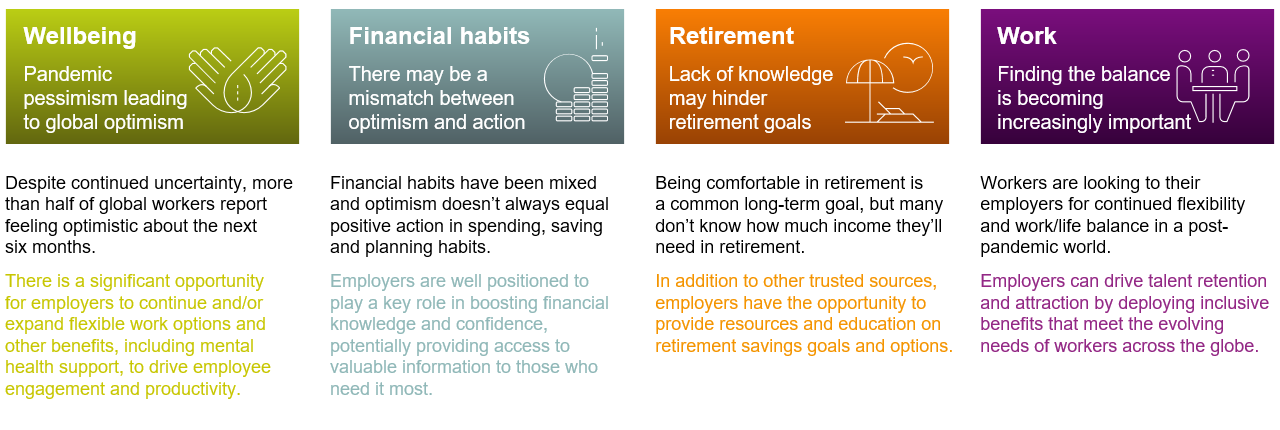 Wellbeing

Pandemic pessimism leading to global optimism

Despite continued uncertainty, more than half of global workers report feeling optimistic about the next six months.

There is a significant opportunity for employers to continue and/or expand flexible work options and other benefits, including mental health support, to drive employee engagement and productivity.

Financial habits

There may be a mismatch between optimism and action

Financial habits have been mixed and optimism doesn't always equal positive action in spending, saving and planning habits.

Employers are well positioned to play a key role in boosting financial knowledge and confidence, potentially providing access to valuable information to those who need it most.

Retirement

Lack of knowledge may hinder retirement goals

Being comfortable in retirement is a common long-term goal, but many don't know how much income they'll need in retirement.

In addition to other trusted sources, employers have the opportunity to provide resources and education on retirement savings goals and options.

Work

Finding the balance is becoming increasingly important

Workers are looking to their employers for continued flexibility and work/life balance in a post-pandemic world.

Employers can drive talent retention and attraction by deploying inclusive benefits that meet the evolving needs of workers across the globe.